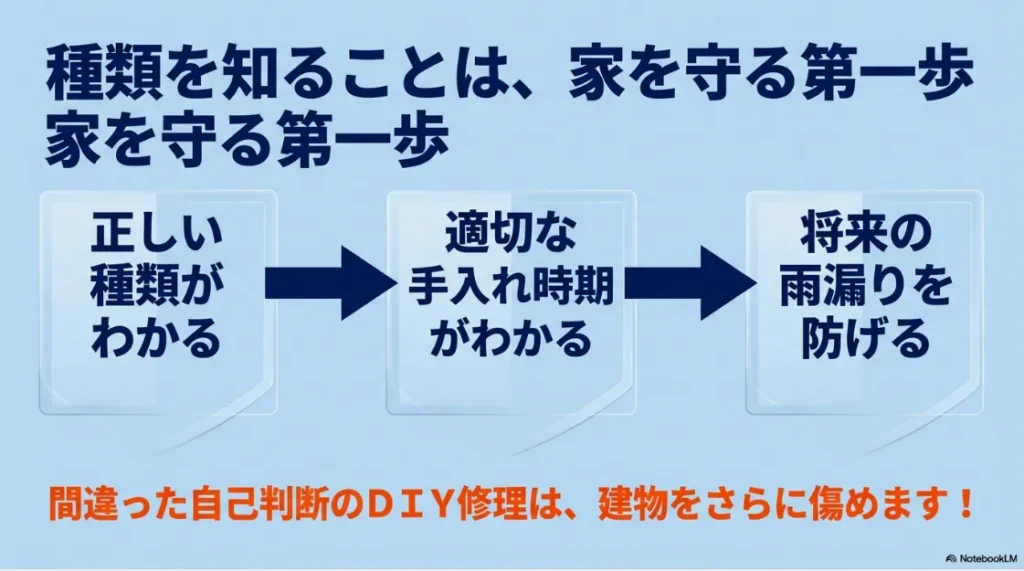 種類を知ることは、家を守る第一歩
家を守る第一歩

正しい種類がわかる

適切な手入れ時期がわかる

将来の雨漏りを防げる

間違った自己判断のＤＩＹ修理は、建物をさらに傷めます！

NotebookLM